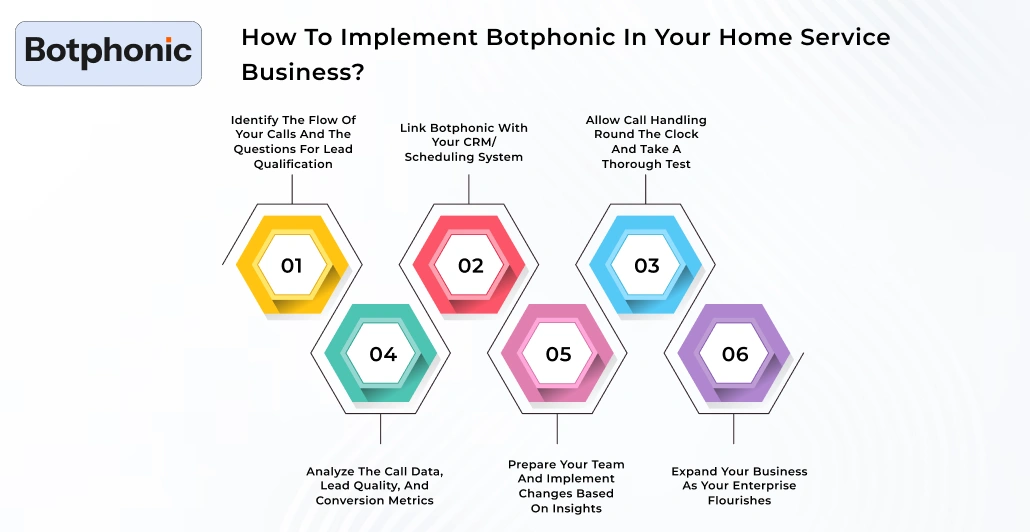 Botphonic

How To Implement Botphonic In Your Home Service Business?

Identify The Flow Of Your Calls And The Questions For Lead Qualification

Link Botphonic With Your CRM/ Scheduling System

Allow Call Handling Round The Clock And Take A Thorough Test

01

02

03

04

05

06

Analyze The Call Data, Lead Quality, And Conversion Metrics

Prepare Your Team And Implement Changes Based On Insights

Expand Your Business As Your Enterprise Flourishes